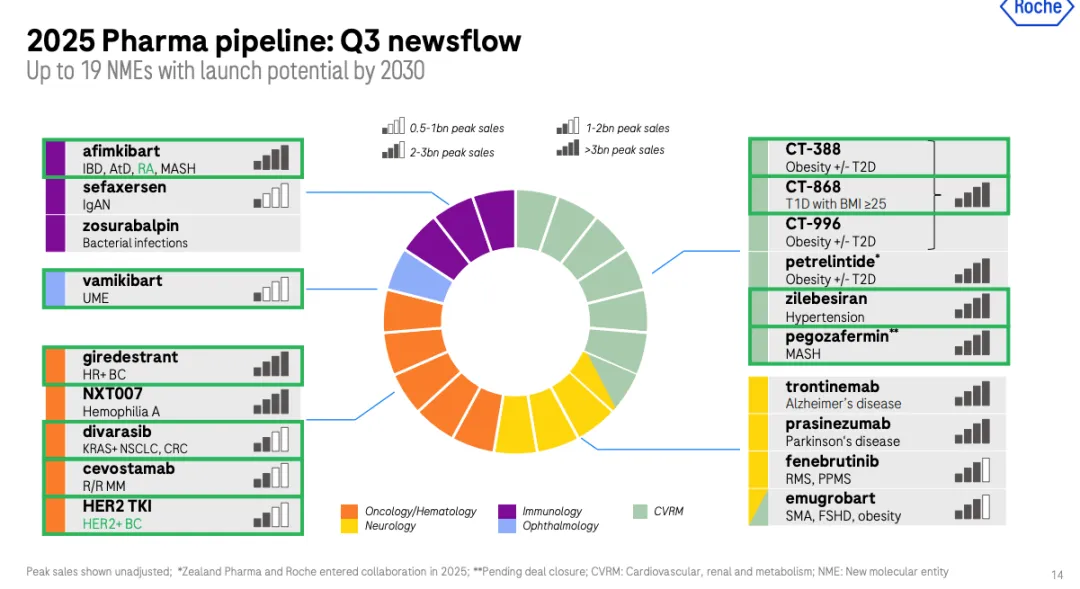 Roche

2025 Pharma pipeline: Q3 newsflow
Up to 19 NMEs with launch potential by 2030

0.5-1bn peak sales
1-2bn peak sales
2-3bn peak sales
>3bn peak sales

afimkibart
IBD, AtD, RA, MASH

sefaxersen
IgAN

zosurabalpin
Bacterial infections

vamikibart
UME

giredestrant
HR+ BC

NXT007
Hemophilia A

divarasib
KRAS+ NSCLC, CRC

cevostamab
R/R MM

HER2 TKI
HER2+ BC

CT-388
Obesity +/- T2D

CT-868
T1D with BMI ≥25

CT-996
Obesity +/- T2D

petrelintide*
Obesity +/- T2D

zilebesiran
Hypertension

pegozafermin**
MASH

trontinemab
Alzheimer's disease

prasinezumab
Parkinson's disease

fenebrutinib
RMS, PPMS

emugrobart
SMA, FSHD, obesity

Oncology/Hematology
Neurology
Immunology
Ophthalmology
CVRM

Peak sales shown unadjusted; *Zealand Pharma and Roche entered collaboration in 2025; **Pending deal closure; CVRM: Cardiovascular, renal and metabolism; NME: New molecular entity

14